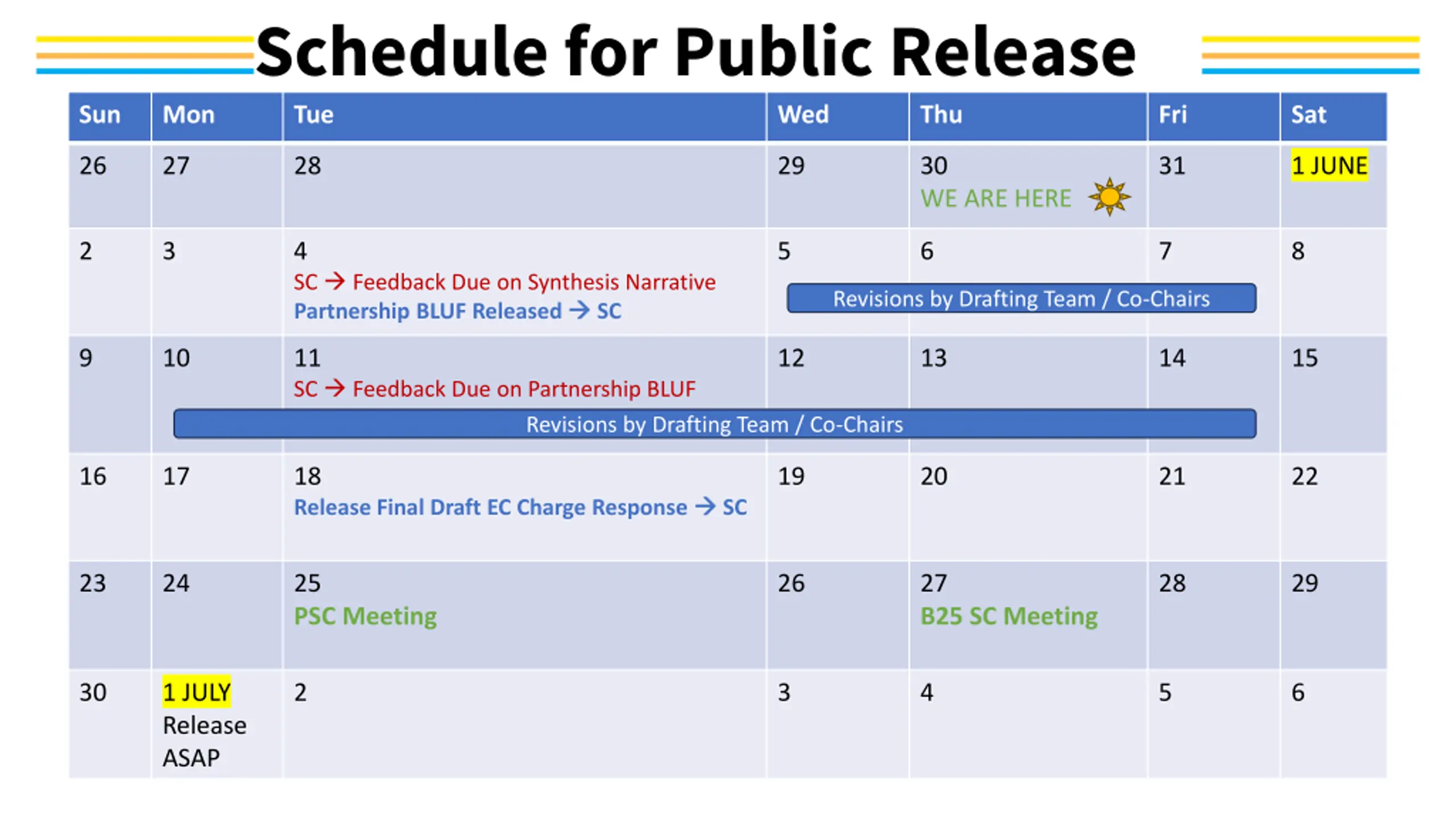 Schedule for Public Release

| Sun | Mon | Tue | Wed | Thu | Fri | Sat |
|---|---|---|---|---|---|---|
| 26 | 27 | 28 | 29 | 30 WE ARE HERE | 31 | 1 JUNE |
| 2 | 3 | 4 SC → Feedback Due on Synthesis Narrative Partnership BLUF Released → SC | 5 Revisions by Drafting Team / Co-Chairs | 6 | 7 | 8 |
| 9 | 10 Revisions by Drafting Team / Co-Chairs | 11 SC → Feedback Due on Partnership BLUF | 12 | 13 | 14 | 15 |
| 16 | 17 | 18 Release Final Draft EC Charge Response → SC | 19 | 20 | 21 | 22 |
| 23 | 24 | 25 PSC Meeting | 26 | 27 B25 SC Meeting | 28 | 29 |
| 30 | 1 JULY Release ASAP | 2 | 3 | 4 | 5 | 6 |